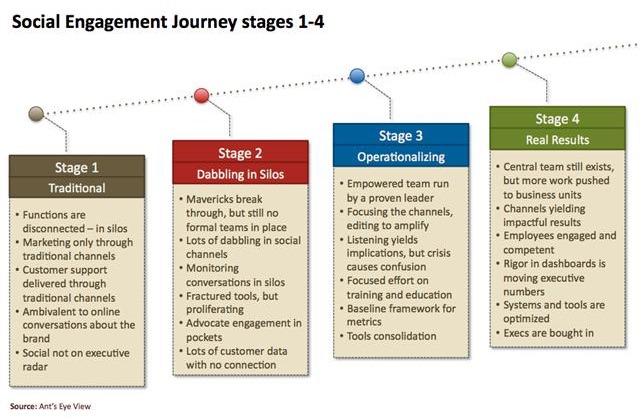 Social Engagement Journey stages 1-4

Stage 1
Traditional

• Functions are disconnected – in silos
• Marketing only through traditional channels
• Customer support delivered through traditional channels
• Ambivalent to online conversations about the brand
• Social not on executive radar

Stage 2
Dabbling in Silos

• Mavericks break through, but still no formal teams in place
• Lots of dabbling in social channels
• Monitoring conversations in silos
• Fractured tools, but proliferating
• Advocate engagement in pockets
• Lots of customer data with no connection

Stage 3
Operationalizing

• Empowered team run by a proven leader
• Focusing the channels, editing to amplify
• Listening yields implications, but crisis causes confusion
• Focused effort on training and education
• Baseline framework for metrics
• Tools consolidation

Stage 4
Real Results

• Central team still exists, but more work pushed to business units
• Channels yielding impactful results
• Employees engaged and competent
• Rigor in dashboards is moving executive numbers
• Systems and tools are optimized
• Execs are bought in

Source: Ant's Eye View